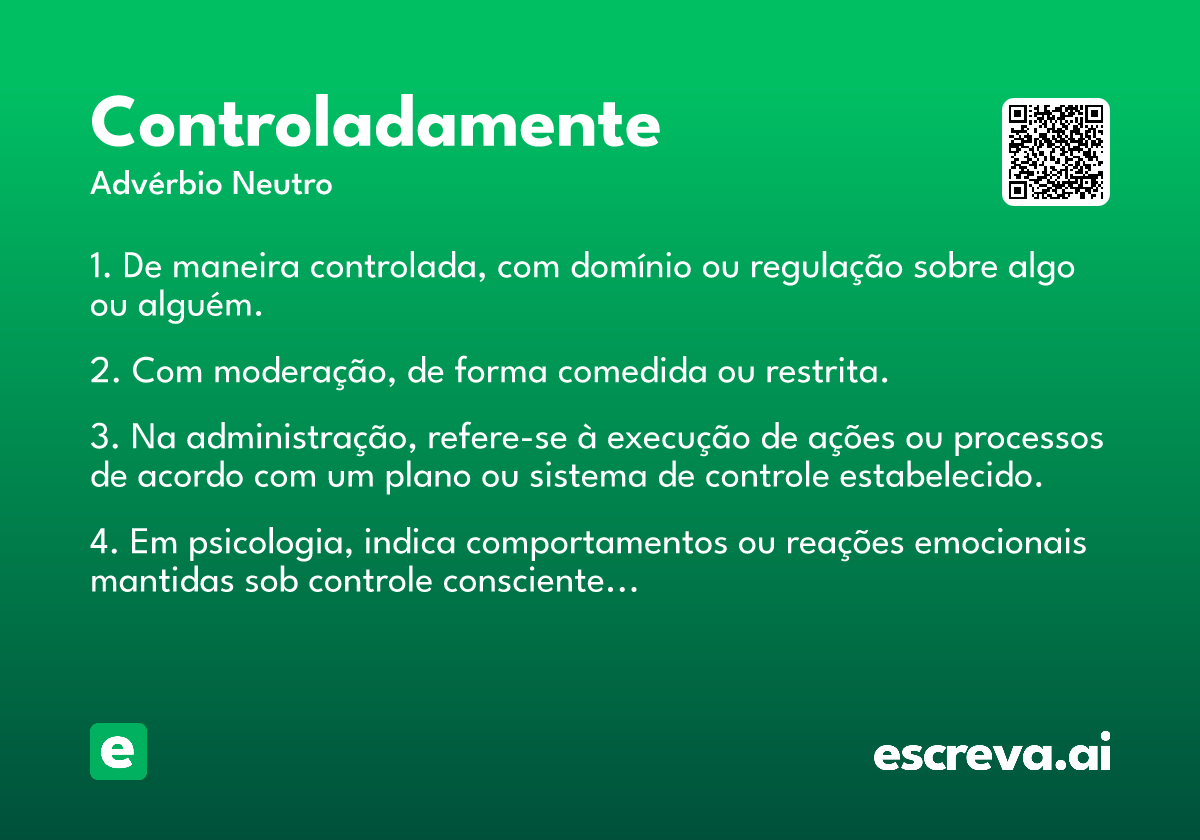 Controladamente
Advérbio Neutro

1. De maneira controlada, com domínio ou regulação sobre algo ou alguém.

2. Com moderação, de forma comedida ou restrita.

3. Na administração, refere-se à execução de ações ou processos de acordo com um plano ou sistema de controle estabelecido.

4. Em psicologia, indica comportamentos ou reações emocionais mantidas sob controle consciente…

e

escreva.ai